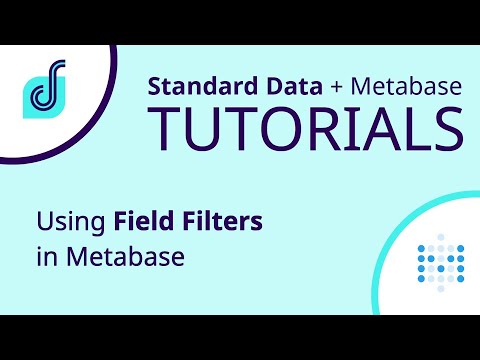 Standard Data + Metabase
TUTORIALS

Using Field Filters in Metabase